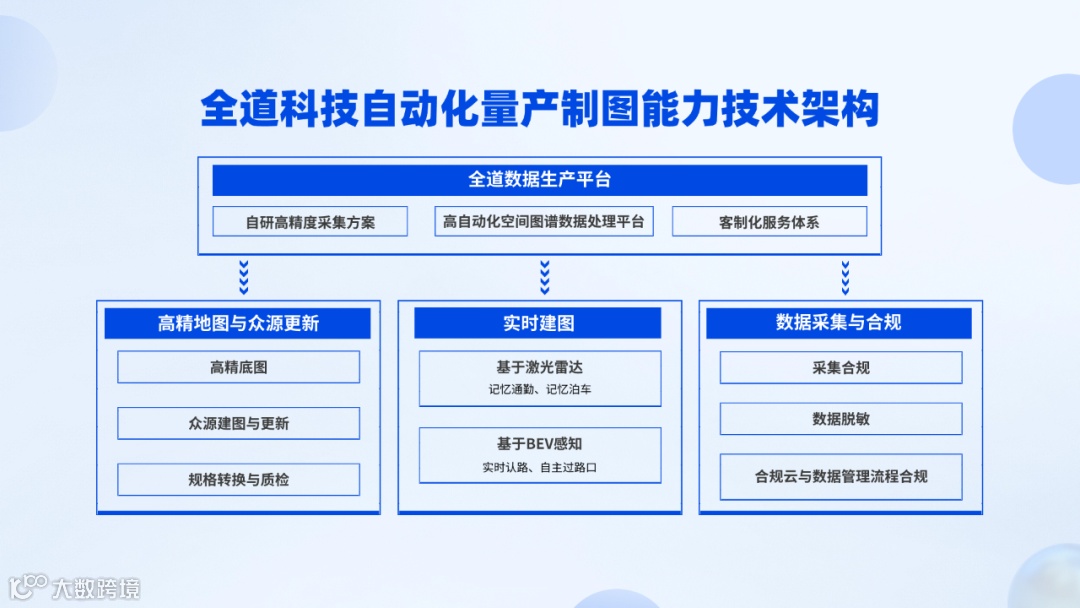 全道科技自动化量产制图能力技术架构

全道数据生产平台

自研高精度采集方案

高自动化空间图谱数据处理平台

客制化服务体系

高精地图与众源更新

高精底图

众源建图与更新

规格转换与质检

实时建图

基于激光雷达

记忆通勤、记忆泊车

基于BEV感知

实时认路、自主过路口

数据采集与合规

采集合规

数据脱敏

合规云与数据管理流程合规

大数跨境